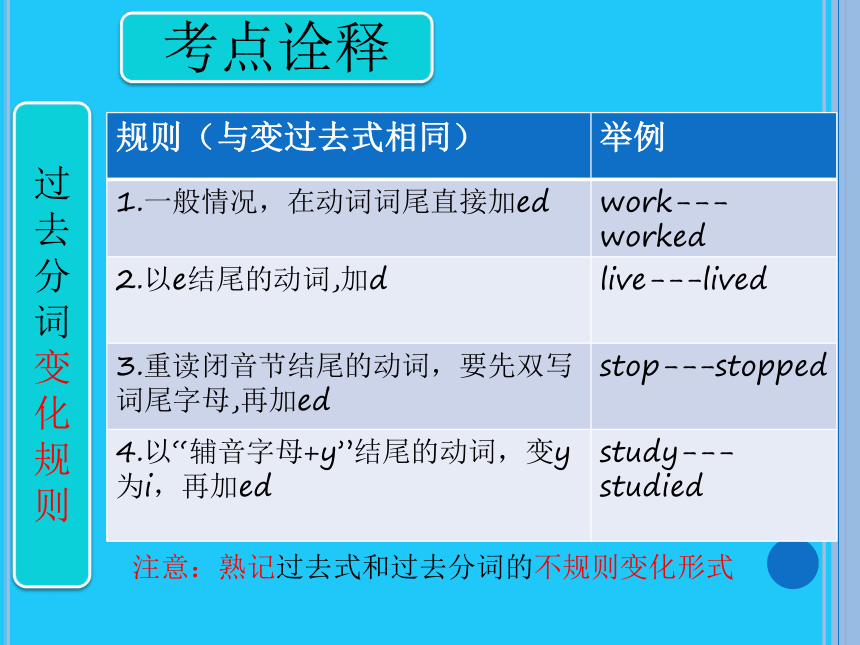 考点诠释

过去分词变化规则

| 规则（与变过去式相同） | 举例 |
|---|---|
| 1.一般情况，在动词词尾直接加ed | work---worked |
| 2.以e结尾的动词,加d | live---lived |
| 3.重读闭音节结尾的动词，要先双写词尾字母,再加ed | stop---stopped |
| 4.以“辅音字母+y”结尾的动词，变y为i，再加ed | study---studied |

注意：熟记过去式和过去分词的不规则变化形式